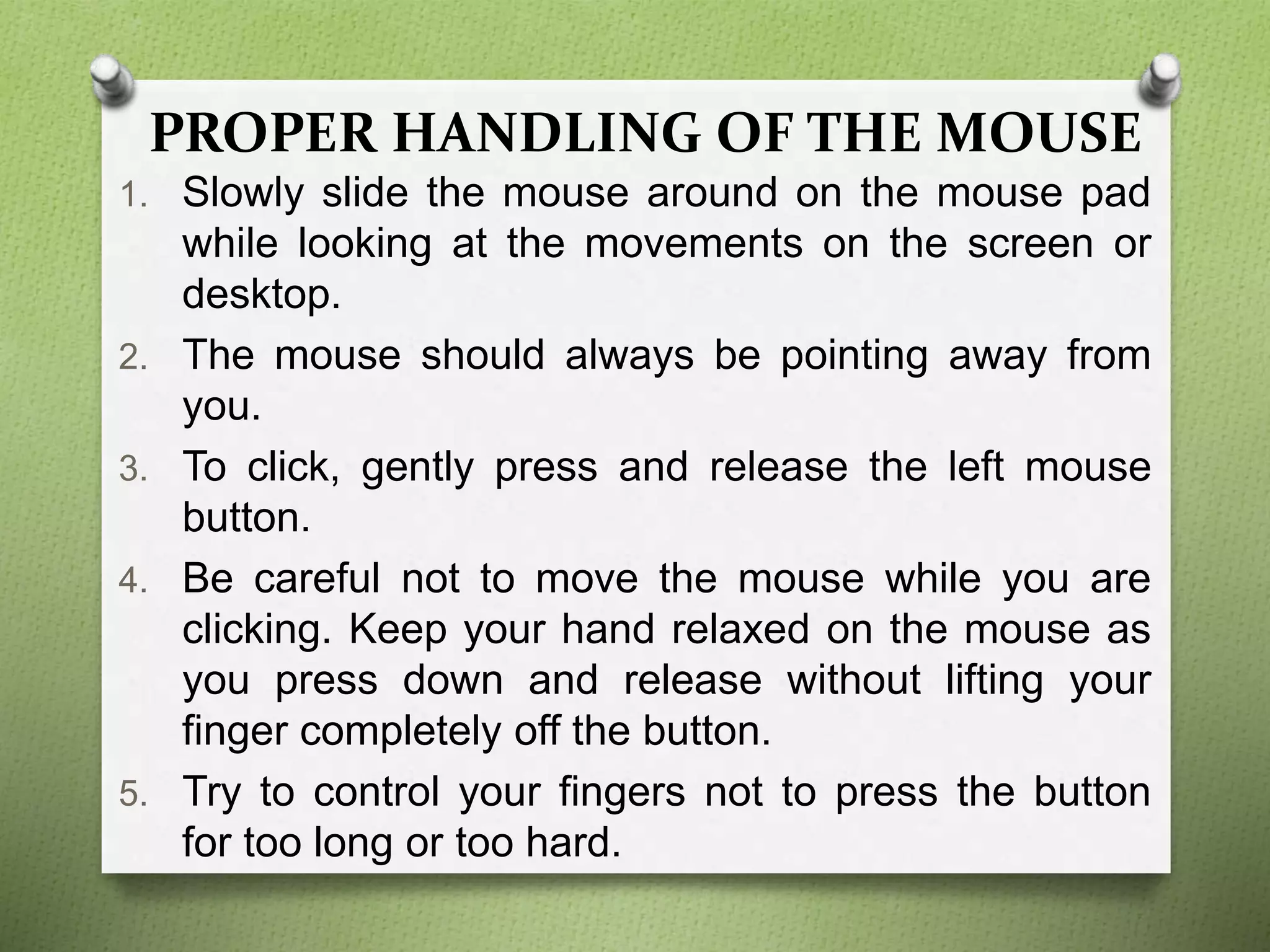 PROPER HANDLING OF THE MOUSE

1. Slowly slide the mouse around on the mouse pad while looking at the movements on the screen or desktop.
2. The mouse should always be pointing away from you.
3. To click, gently press and release the left mouse button.
4. Be careful not to move the mouse while you are clicking. Keep your hand relaxed on the mouse as you press down and release without lifting your finger completely off the button.
5. Try to control your fingers not to press the button for too long or too hard.